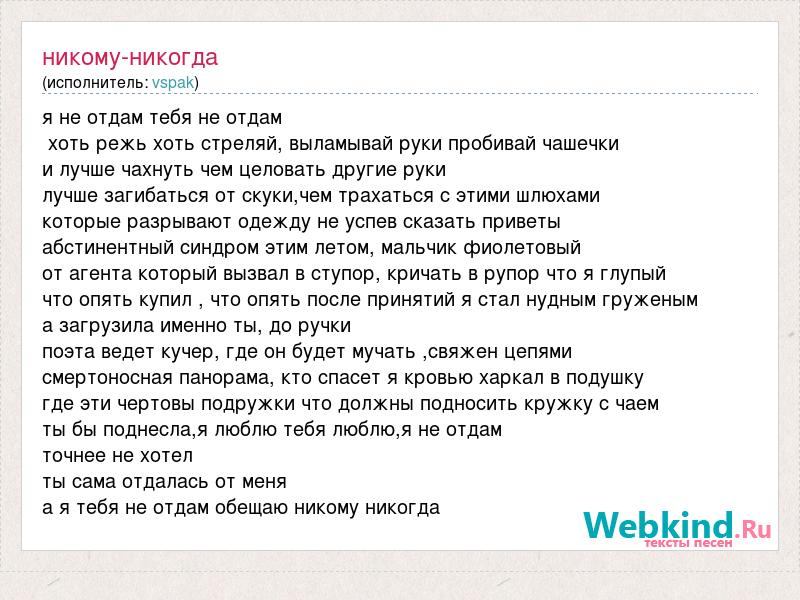 никому-никогда
(исполнитель: vspak)

я не отдам тебя не отдам
хоть режь хоть стреляй, выламывай руки пробивай чашечки
и лучше чахнуть чем целовать другие руки
лучше загибаться от скуки,чем трахаться с этими шлюхами
которые разрывают одежду не успев сказать приветы
абстинентный синдром этим летом, мальчик фиолетовый
от агента который вызвал в ступор, кричать в рупор что я глупый
что опять купил , что опять после принятий я стал нудным груженым
а загрузила именно ты, до ручки
поэта ведет кучер, где он будет мучать ,свяжен цепями
смертоносная панорама, кто спасет я кровью харкал в подушку
где эти чертовы подружки что должны подносить кружку с чаем
ты бы поднесла,я люблю тебя люблю,я не отдам
точнее не хотел
ты сама отдалась от меня
а я тебя не отдам обещаю никому никогда

Webkind.Ru
тексты песен